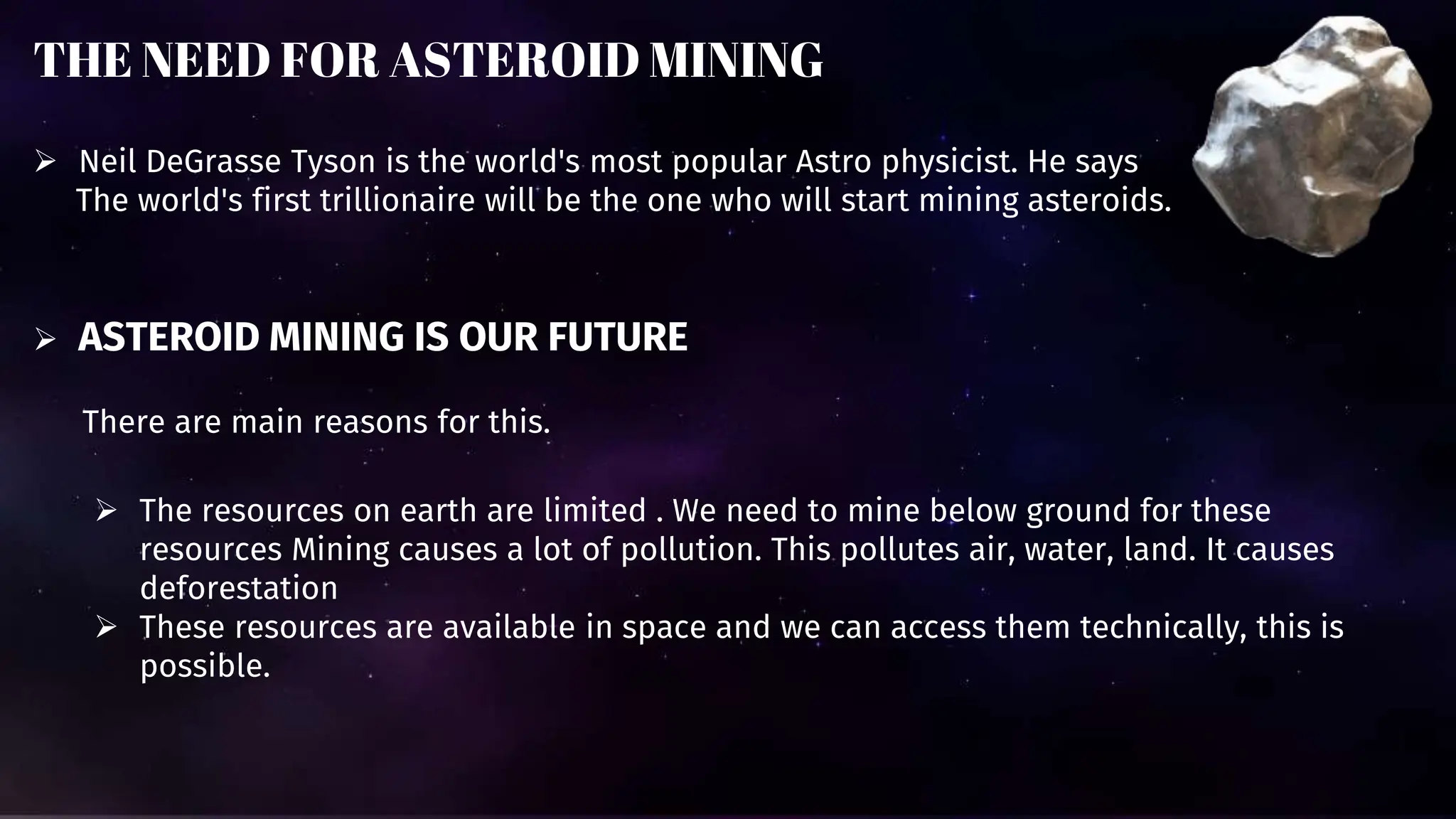 THE NEED FOR ASTEROID MINING

➢ Neil DeGrasse Tyson is the world's most popular Astro physicist. He says The world's first trillionaire will be the one who will start mining asteroids.

➢ ASTEROID MINING IS OUR FUTURE

There are main reasons for this.

➢ The resources on earth are limited . We need to mine below ground for these resources Mining causes a lot of pollution. This pollutes air, water, land. It causes deforestation
➢ These resources are available in space and we can access them technically, this is possible.